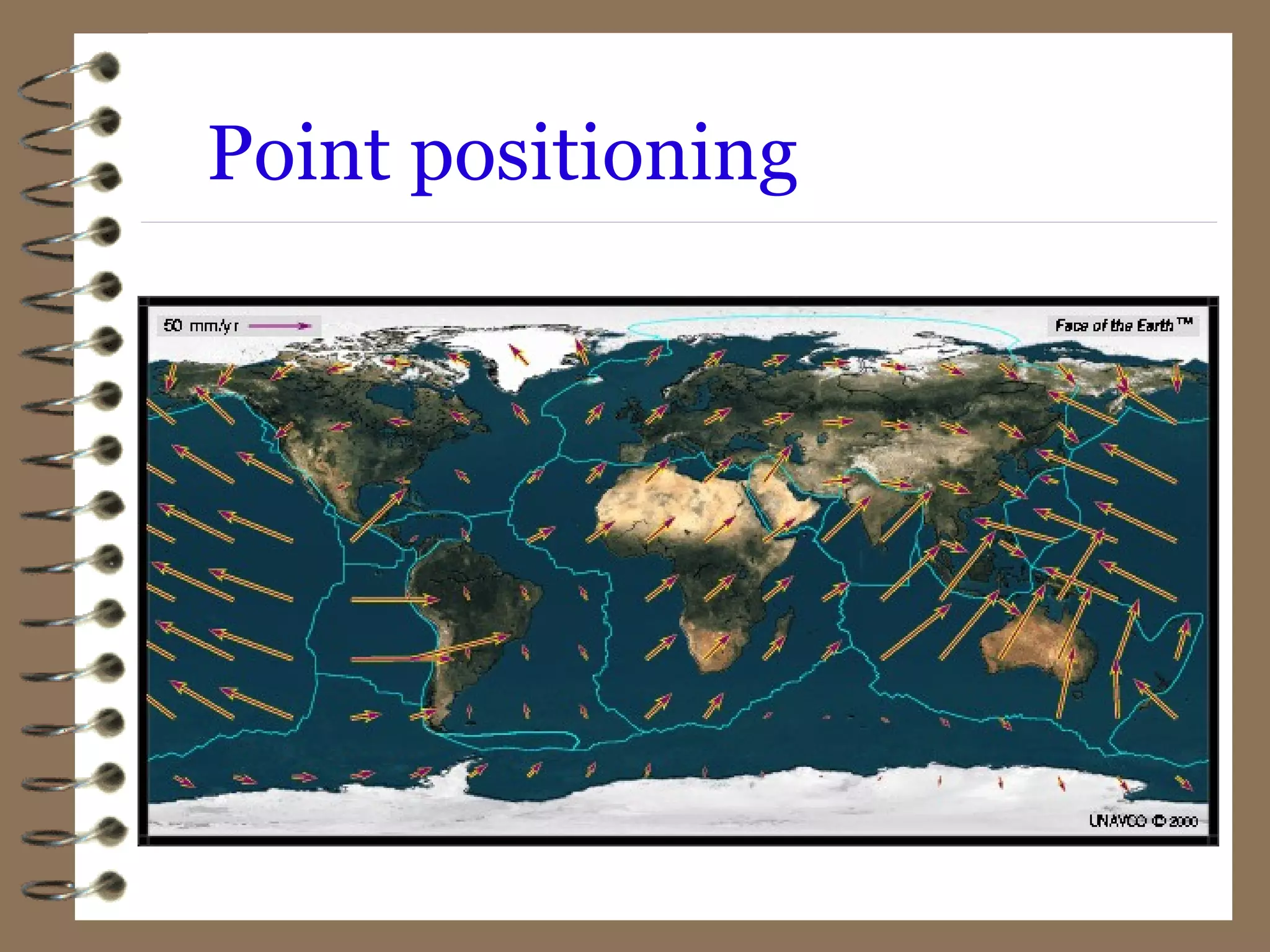 Point positioning

50 mm/yr

Face of the Earth™

UNAVCO © 2000